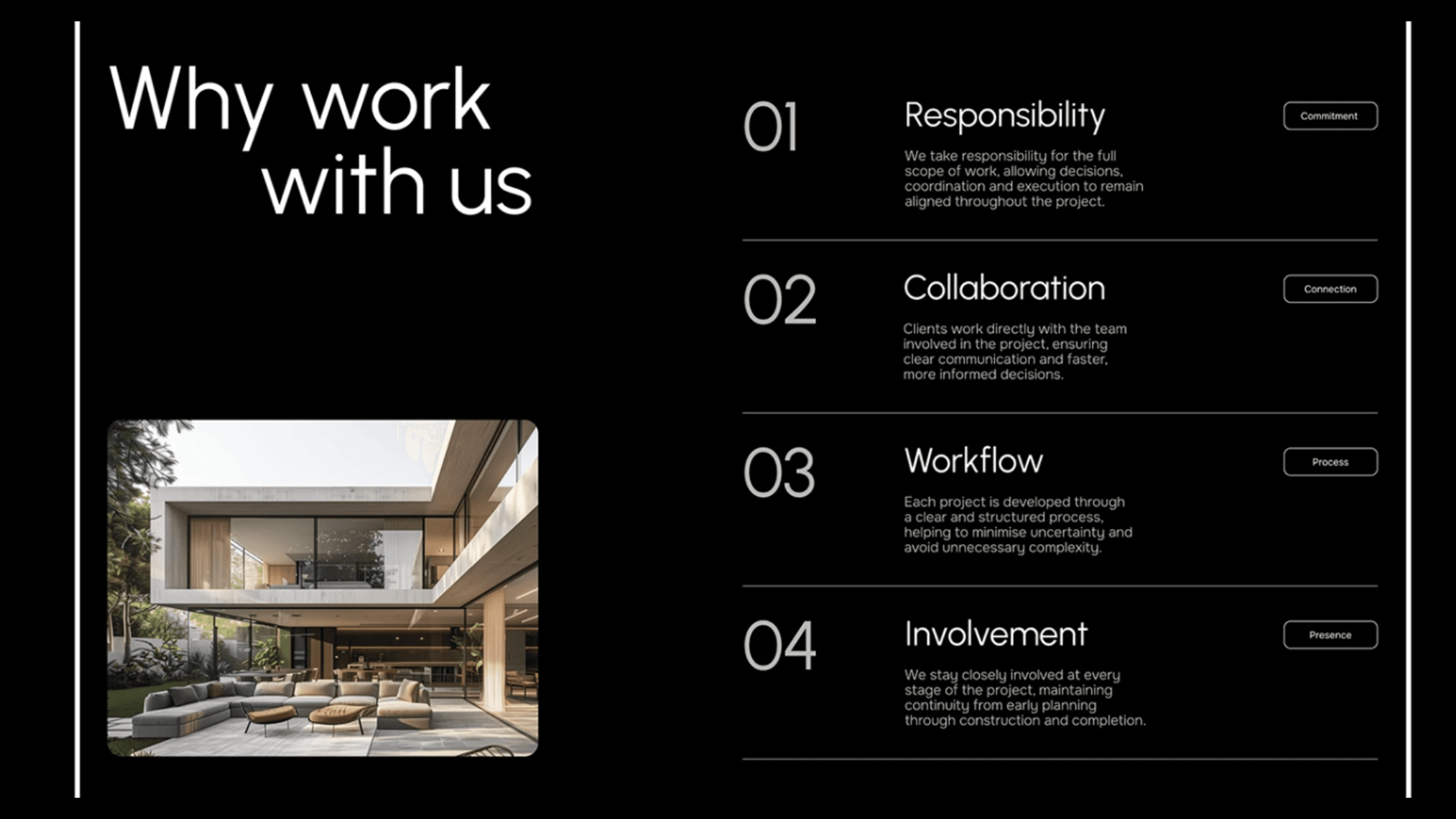 Why work with us

01

Responsibility

Commitment

We take responsibility for the full scope of work, allowing decisions, coordination and execution to remain aligned throughout the project.

02

Collaboration

Connection

Clients work directly with the team involved in the project, ensuring clear communication and faster, more informed decisions.

03

Workflow

Process

Each project is developed through a clear and structured process, helping to minimise uncertainty and avoid unnecessary complexity.

04

Involvement

Presence

We stay closely involved at every stage of the project, maintaining continuity from early planning through construction and completion.